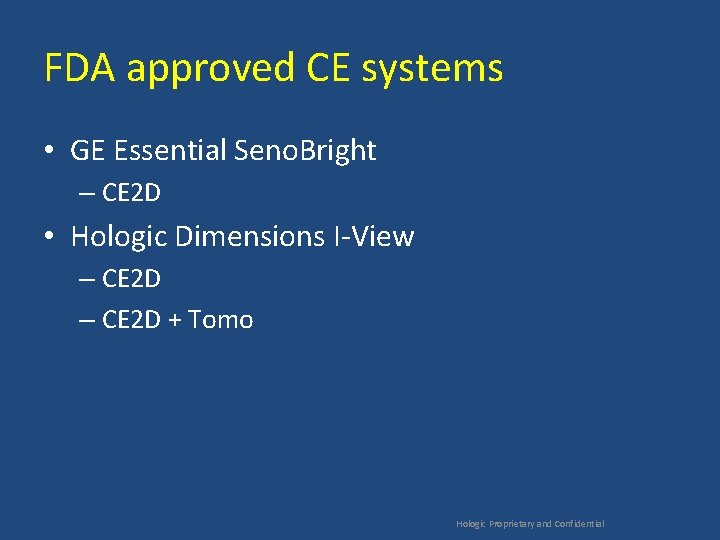 FDA approved CE systems

• GE Essential SenoBright
– CE2D
• Hologic Dimensions I-View
– CE2D
– CE2D + Tomo

Hologic Proprietary and Confidential